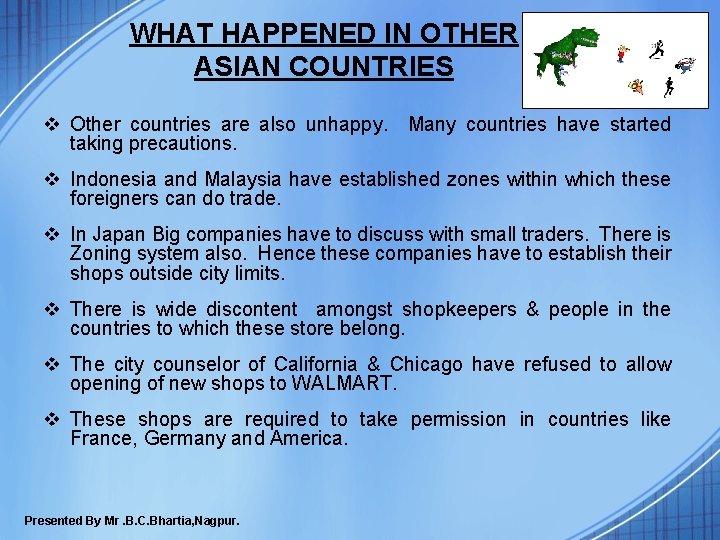 WHAT HAPPENED IN OTHER ASIAN COUNTRIES

❖ Other countries are also unhappy. Many countries have started taking precautions.

❖ Indonesia and Malaysia have established zones within which these foreigners can do trade.

❖ In Japan Big companies have to discuss with small traders. There is Zoning system also. Hence these companies have to establish their shops outside city limits.

❖ There is wide discontent amongst shopkeepers & people in the countries to which these store belong.

❖ The city counselor of California & Chicago have refused to allow opening of new shops to WALMART.

❖ These shops are required to take permission in countries like France, Germany and America.

Presented By Mr .B.C.Bhartia,Nagpur.